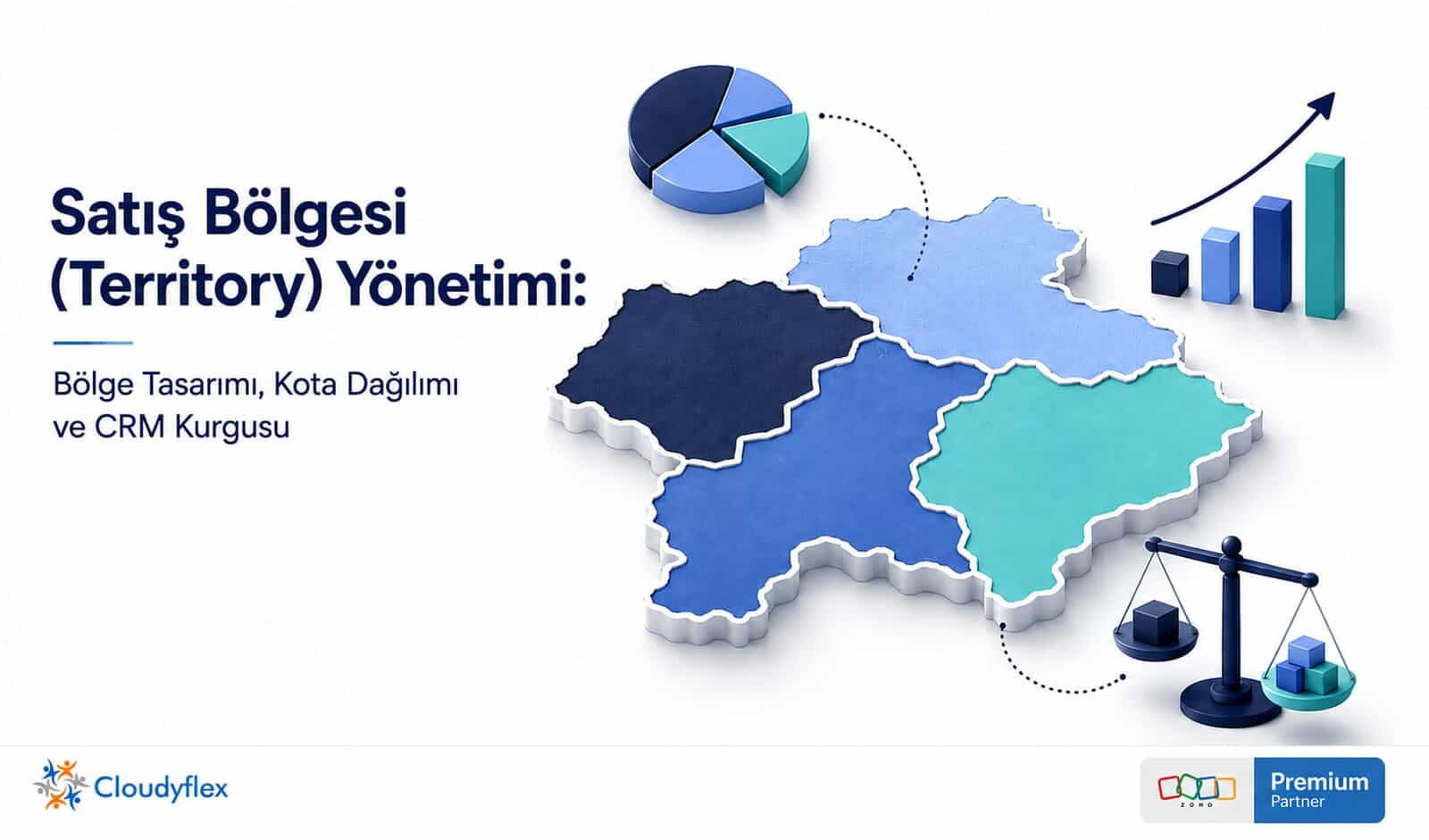 Satış Bölgesi (Territory) Yönetimi:

Bölge Tasarımı, Kota Dağılımı ve CRM Kurgusu

Cloudyflex

ZOHO

Premium Partner